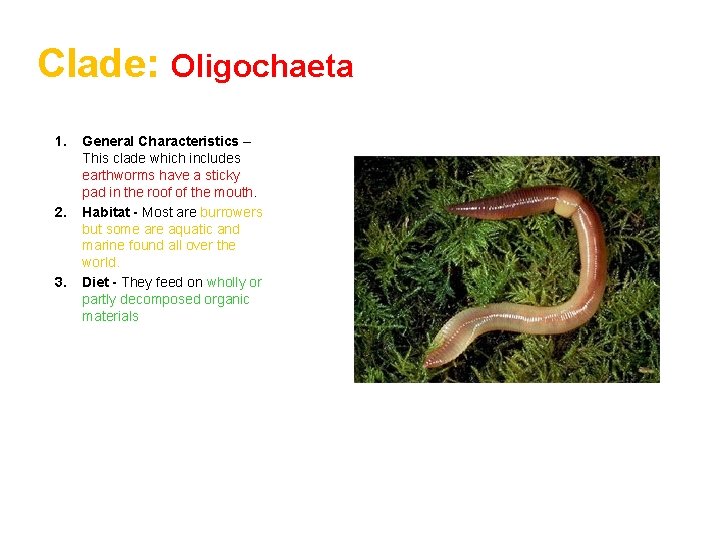 Clade: Oligochaeta

1. General Characteristics – This clade which includes earthworms have a sticky pad in the roof of the mouth.
2. Habitat - Most are burrowers but some are aquatic and marine found all over the world.
3. Diet - They feed on wholly or partly decomposed organic materials